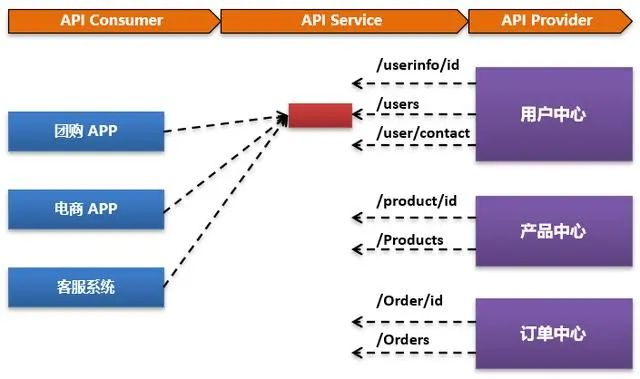 API Consumer

API Service

API Provider

团购 APP

电商 APP

客服系统

/userinfo/id

/users

/user/contact

用户中心

/product/id

/Products

产品中心

/Order/id

/Orders

订单中心